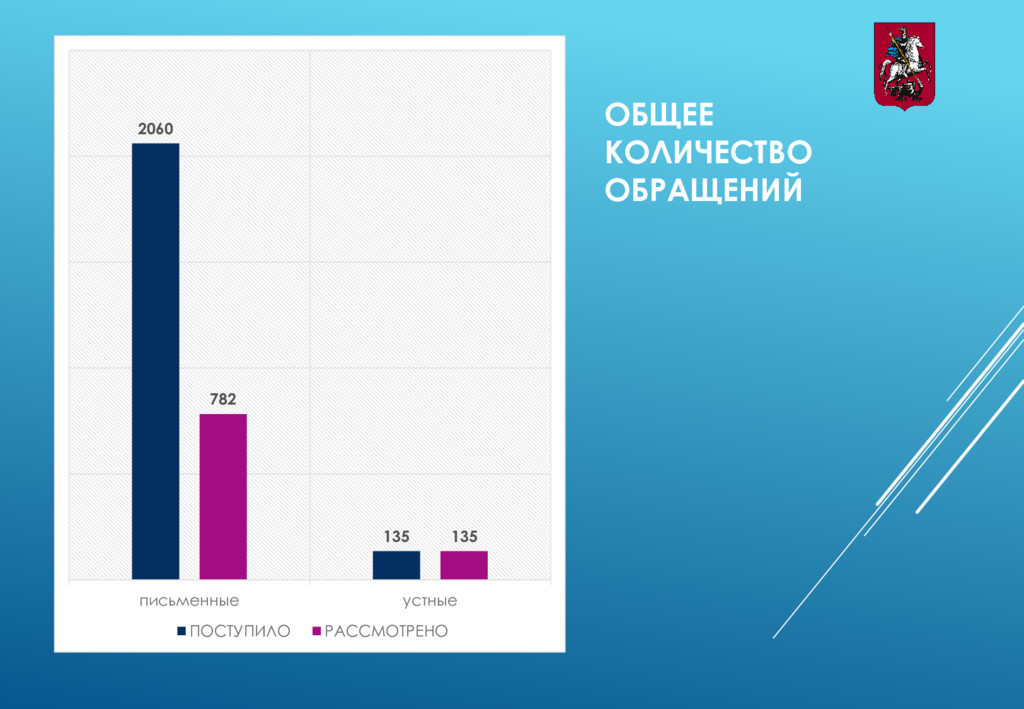 ОБЩЕЕ КОЛИЧЕСТВО ОБРАЩЕНИЙ

2060

782

135

135

письменные

устные

ПОСТУПИЛО

РАССМОТРЕНО